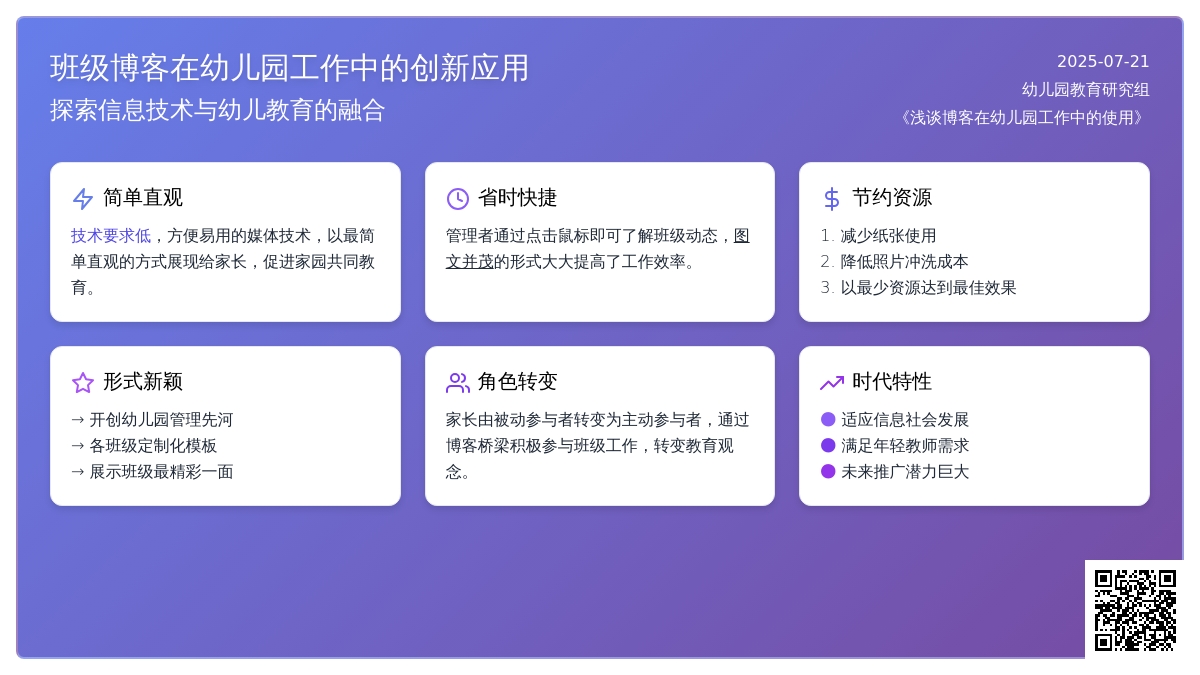 班级博客在幼儿园工作中的创新应用

探索信息技术与幼儿教育的融合

2025-07-21
幼儿园教育研究组
《浅谈博客在幼儿园工作中的使用》

简单直观

技术要求低，方便易用的媒体技术，以最简单直观的方式展现给家长，促进家园共同教育。

省时快捷

管理者通过点击鼠标即可了解班级动态，图文并茂的形式大大提高了工作效率。

节约资源

1. 减少纸张使用
2. 降低照片冲洗成本
3. 以最少资源达到最佳效果

形式新颖

→ 开创幼儿园管理先河
→ 各班级定制化模板
→ 展示班级最精彩一面

角色转变

家长由被动参与者转变为主动参与者，通过博客桥梁积极参与班级工作，转变教育观念。

时代特性

适应信息社会发展
满足年轻教师需求
未来推广潜力巨大